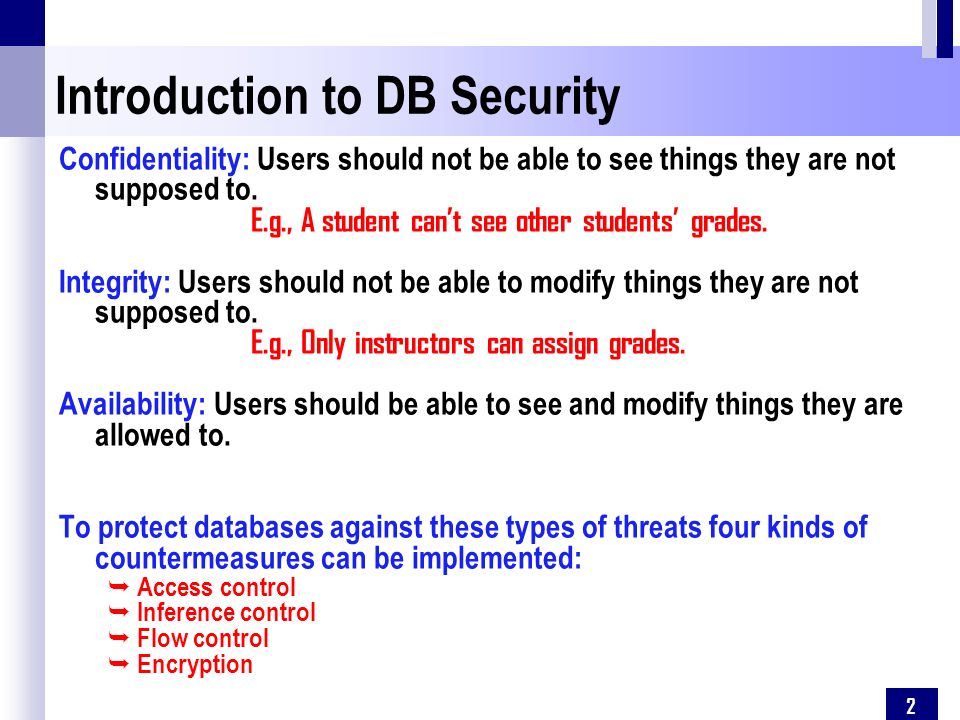 Introduction to DB Security

Confidentiality: Users should not be able to see things they are not supposed to.

E.g., A student can't see other students' grades.

Integrity: Users should not be able to modify things they are not supposed to.

E.g., Only instructors can assign grades.

Availability: Users should be able to see and modify things they are allowed to.

To protect databases against these types of threats four kinds of countermeasures can be implemented:

➥ Access control
➥ Inference control
➥ Flow control
➥ Encryption

2